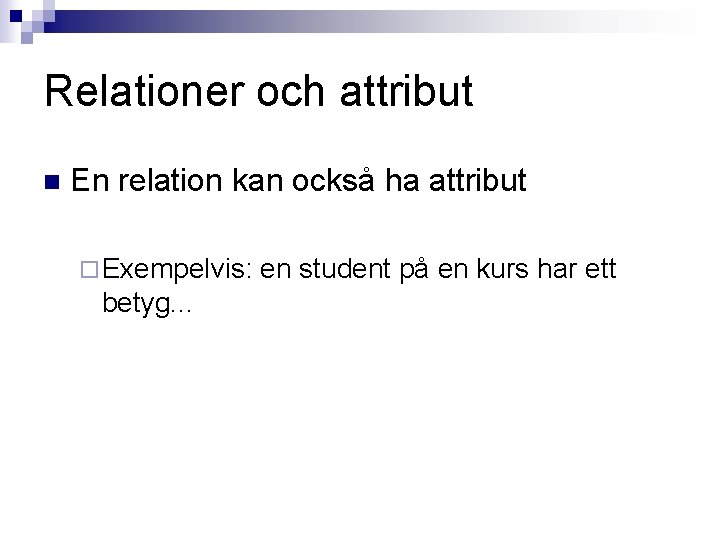 Relationer och attribut

En relation kan också ha attribut

Exempelvis: en student på en kurs har ett betyg…